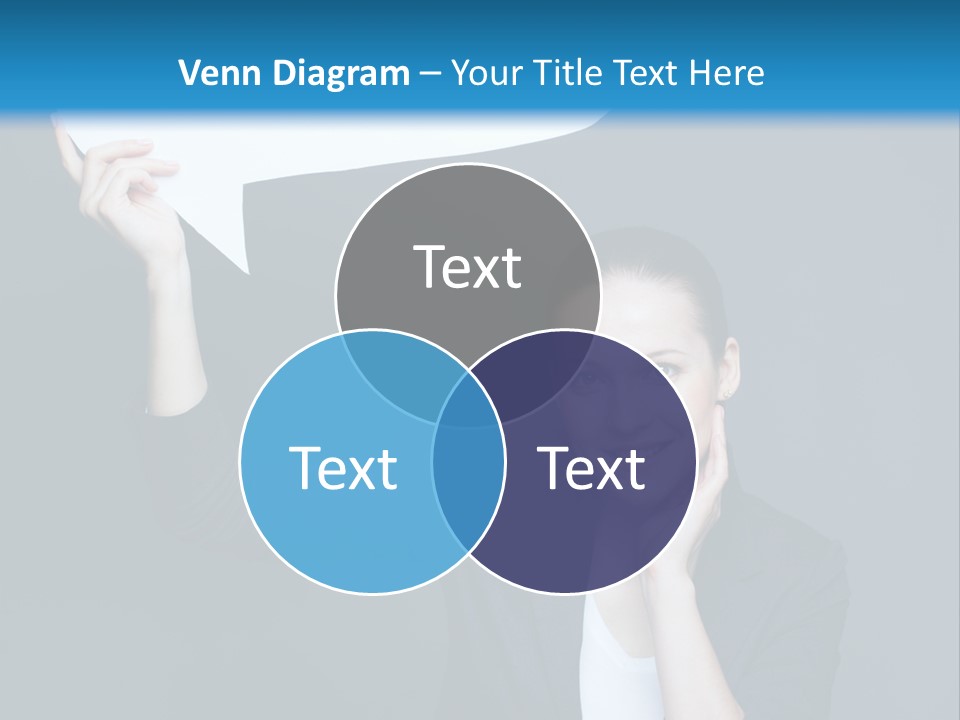 Venn Diagram – Your Title Text Here

Text

Text

Text